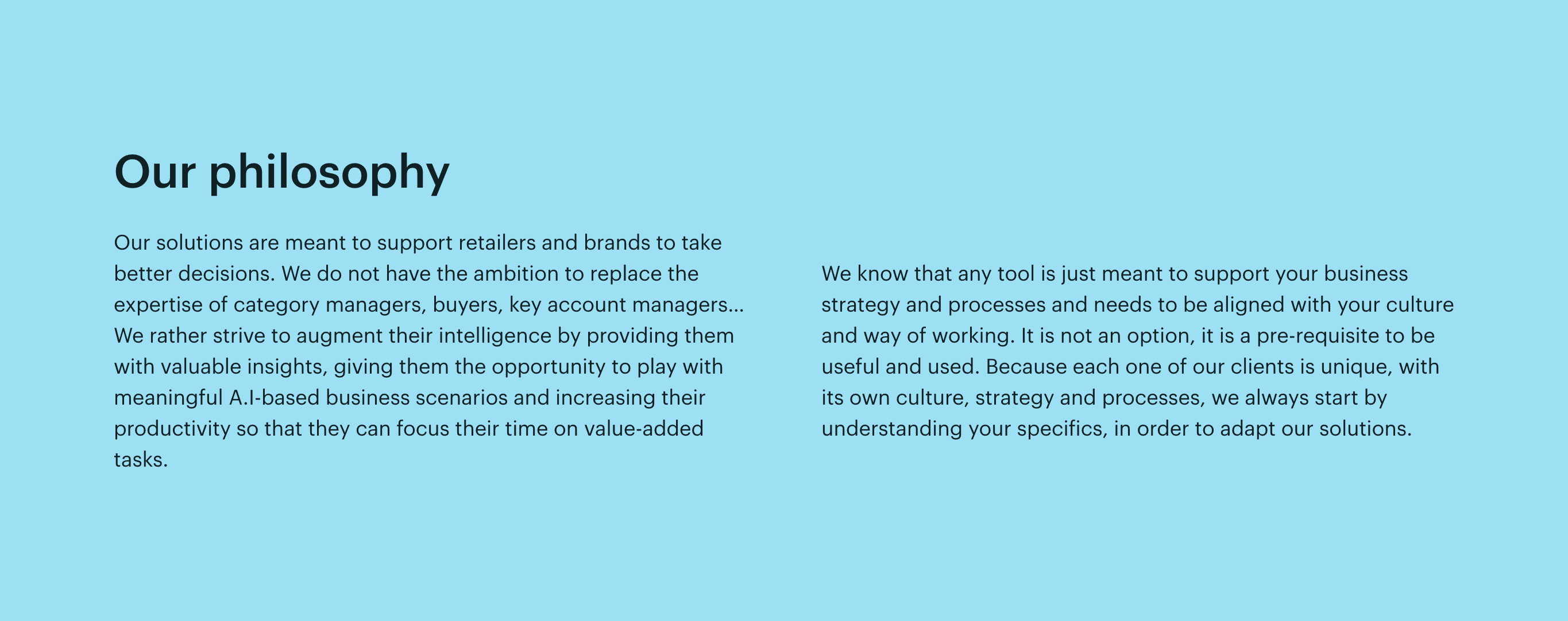 Our philosophy

Our solutions are meant to support retailers and brands to take better decisions. We do not have the ambition to replace the expertise of category managers, buyers, key account managers... We rather strive to augment their intelligence by providing them with valuable insights, giving them the opportunity to play with meaningful A.I-based business scenarios and increasing their productivity so that they can focus their time on value-added tasks.

We know that any tool is just meant to support your business strategy and processes and needs to be aligned with your culture and way of working. It is not an option, it is a pre-requisite to be useful and used. Because each one of our clients is unique, with its own culture, strategy and processes, we always start by understanding your specifics, in order to adapt our solutions.